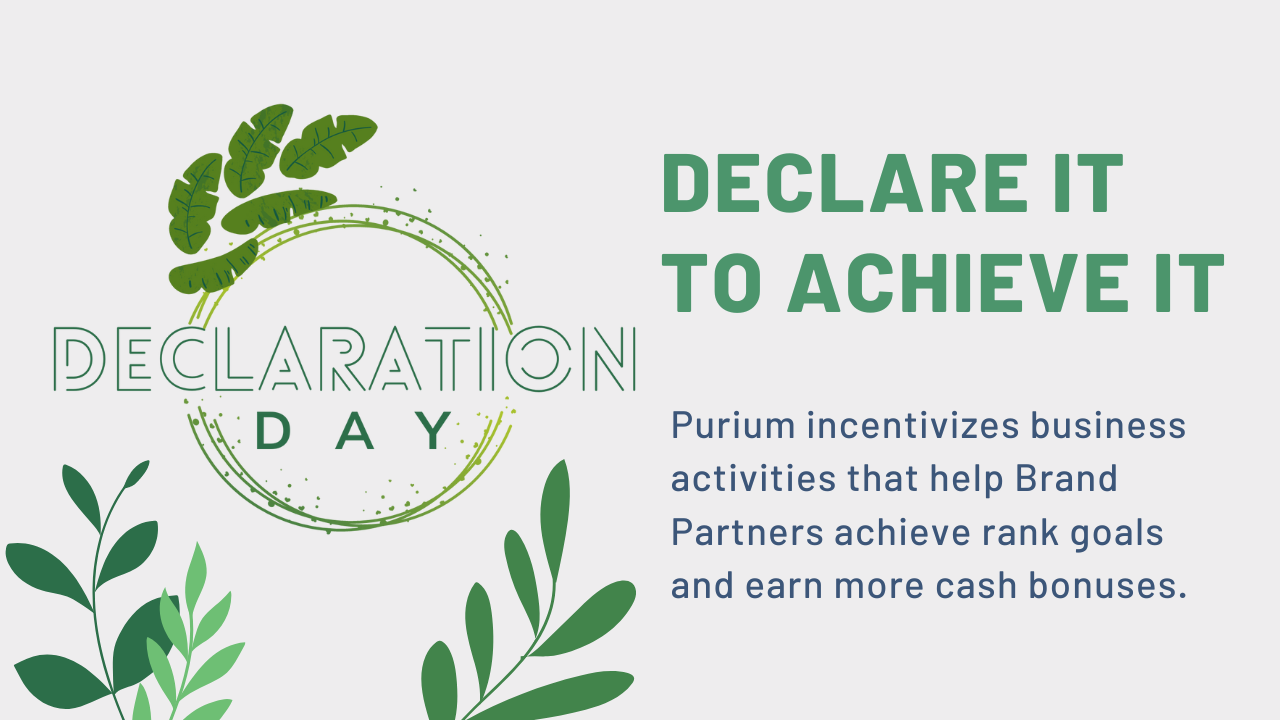 DECLARATION
DAY

DECLARE IT TO ACHIEVE IT

Purium incentivizes business activities that help Brand Partners achieve rank goals and earn more cash bonuses.